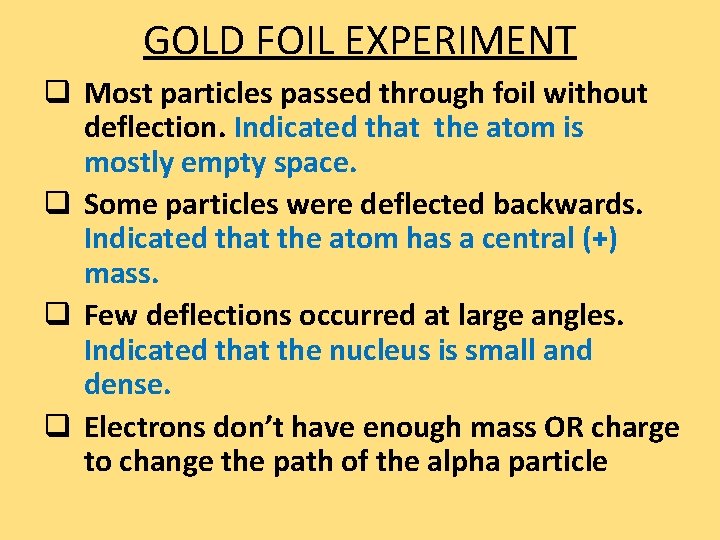 GOLD FOIL EXPERIMENT

❑ Most particles passed through foil without deflection. Indicated that the atom is mostly empty space.

❑ Some particles were deflected backwards. Indicated that the atom has a central (+) mass.

❑ Few deflections occurred at large angles. Indicated that the nucleus is small and dense.

❑ Electrons don't have enough mass OR charge to change the path of the alpha particle